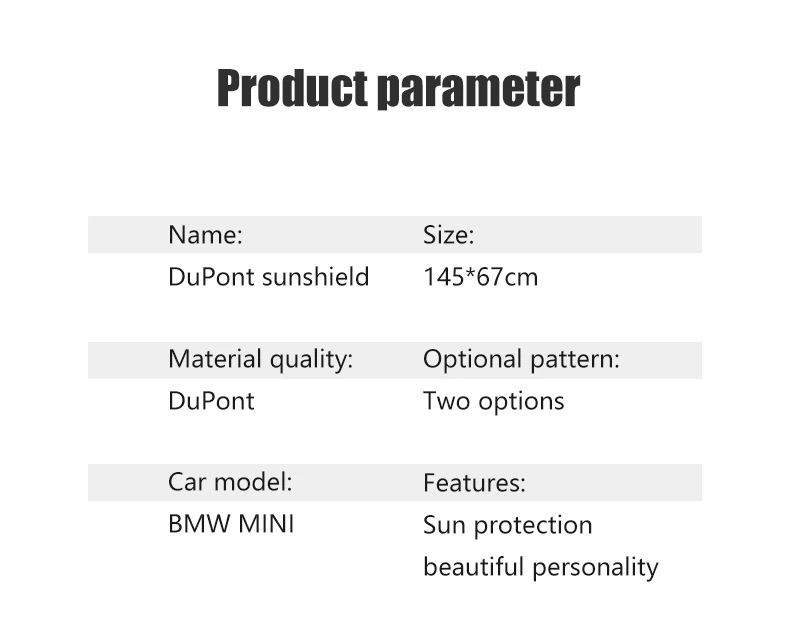 Product parameter

| Name: | Size: |
|---|---|
| DuPont sunshield | 145*67cm |
| Material quality: | Optional pattern: |
| DuPont | Two options |
| Car model: | Features: |
| BMW MINI | Sun protection beautiful personality |